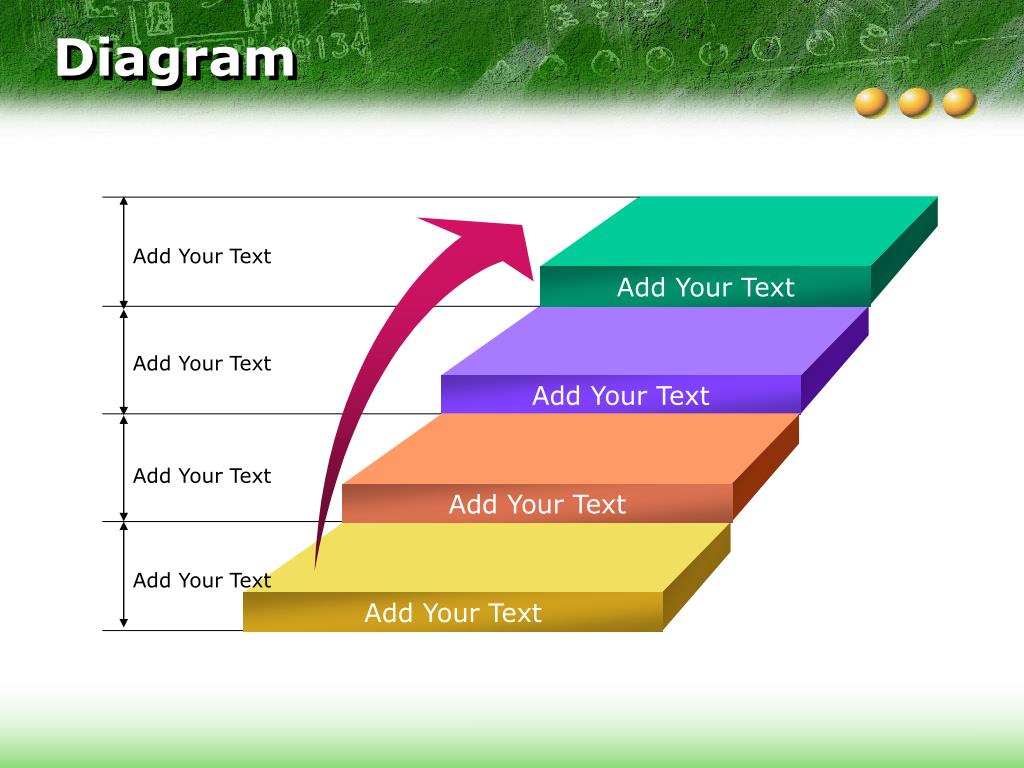 Diagram

Add Your Text

Add Your Text

Add Your Text

Add Your Text

Add Your Text

Add Your Text

Add Your Text

Add Your Text